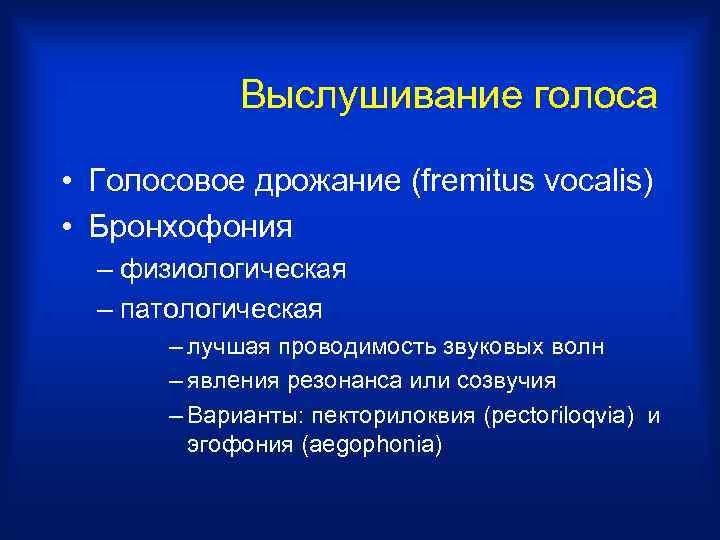 Выслушивание голоса

• Голосовое дрожание (fremitus vocalis)
• Бронхофония
– физиологическая
– патологическая
– лучшая проводимость звуковых волн
– явления резонанса или созвучия
– Варианты: пекторилоквия (pectoriloqvia) и эгофония (aegophonia)